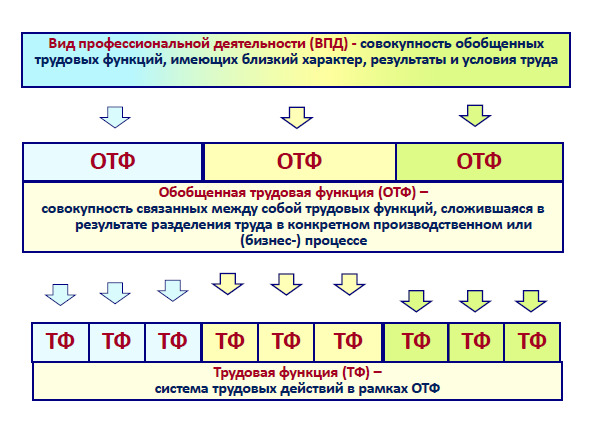 Вид профессиональной деятельности (ВПД) - совокупность обобщенных трудовых функций, имеющих близкий характер, результаты и условия труда

ОТФ

ОТФ

ОТФ

Обобщенная трудовая функция (ОТФ) – совокупность связанных между собой трудовых функций, сложившаяся в результате разделения труда в конкретном производственном или (бизнес-) процессе

ТФ

ТФ

ТФ

ТФ

ТФ

ТФ

ТФ

ТФ

ТФ

Трудовая функция (ТФ) – система трудовых действий в рамках ОТФ